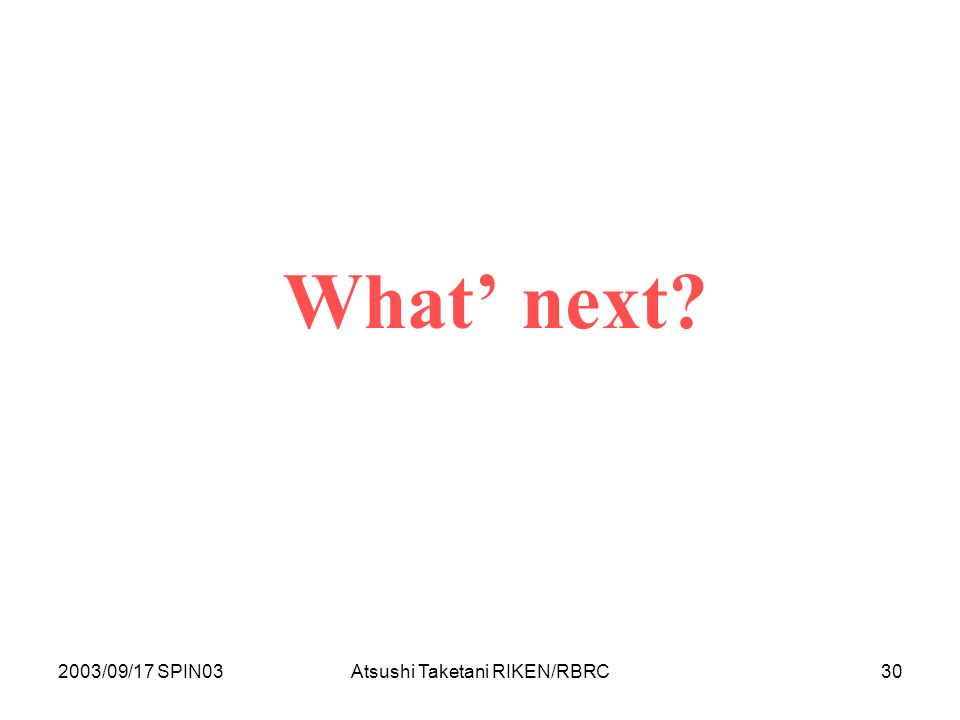 What’ next?

2003/09/17 SPIN03

Atsushi Taketani RIKEN/RBRC

30